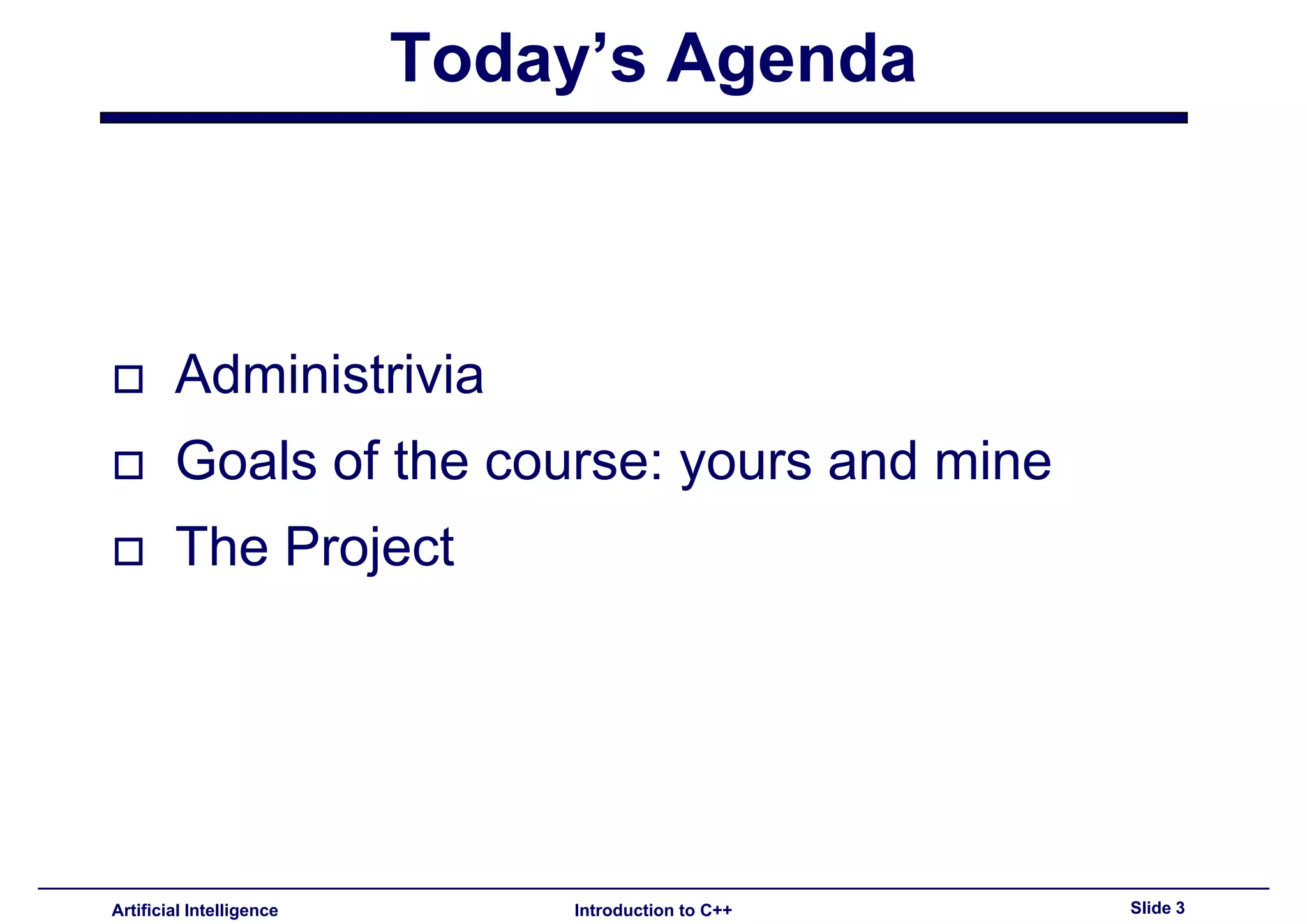 Today’s Agenda

□ Administrivia
□ Goals of the course: yours and mine
□ The Project

Artificial Intelligence Introduction to C++ Slide 3